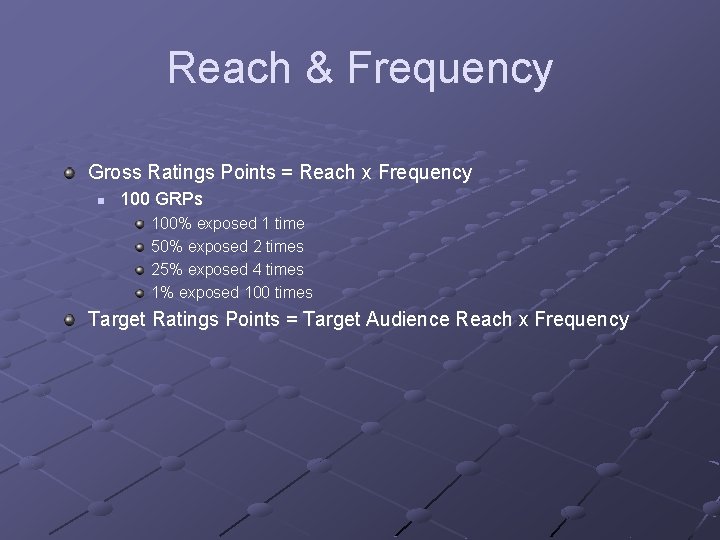 Reach & Frequency

Gross Ratings Points = Reach x Frequency

100 GRPs

100% exposed 1 time

50% exposed 2 times

25% exposed 4 times

1% exposed 100 times

Target Ratings Points = Target Audience Reach x Frequency